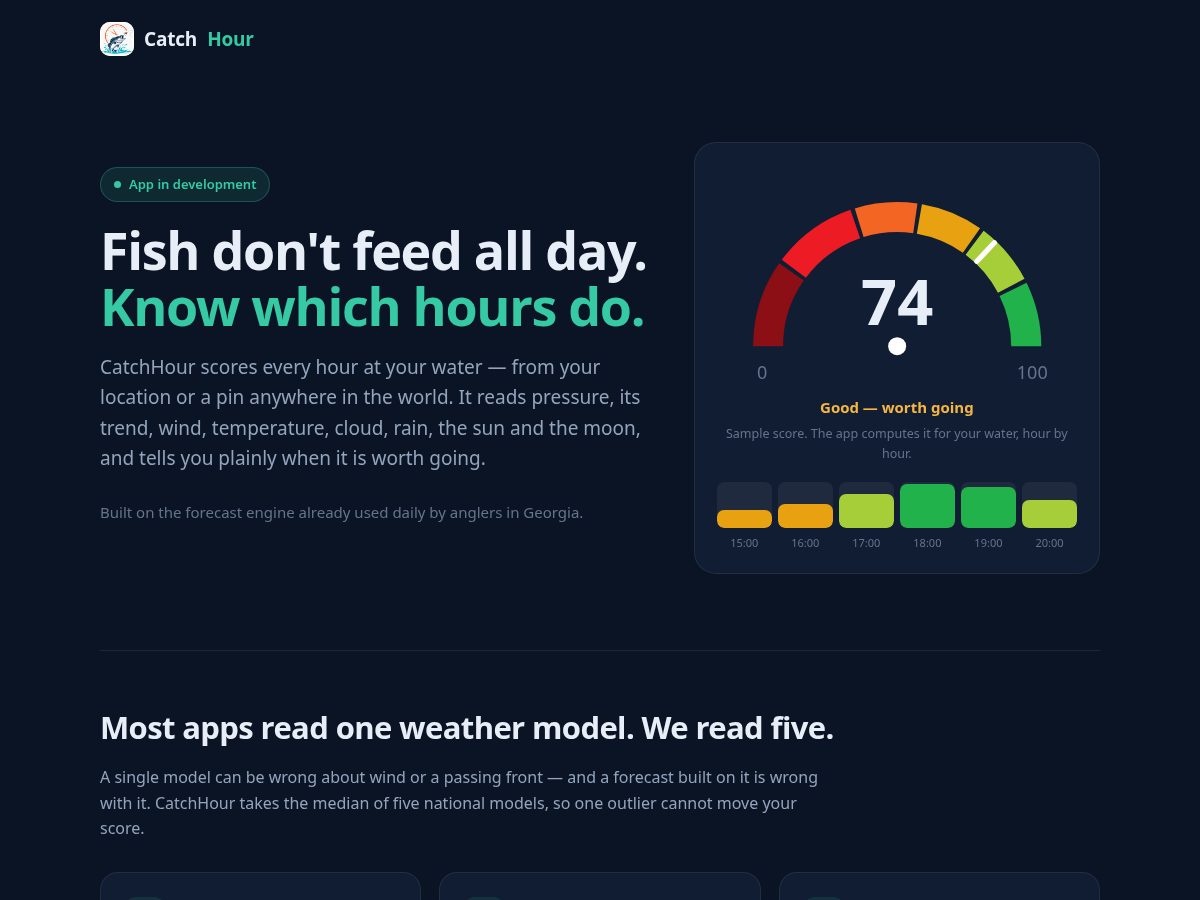 Catch Hour

App in development

Fish don't feed all day.
Know which hours do.

CatchHour scores every hour at your water — from your location or a pin anywhere in the world. It reads pressure, its trend, wind, temperature, cloud, rain, the sun and the moon, and tells you plainly when it is worth going.

Built on the forecast engine already used daily by anglers in Georgia.

74

0

100

Good — worth going

Sample score. The app computes it for your water, hour by hour.

15:00 16:00 17:00 18:00 19:00 20:00

Most apps read one weather model. We read five.

A single model can be wrong about wind or a passing front — and a forecast built on it is wrong with it. CatchHour takes the median of five national models, so one outlier cannot move your score.